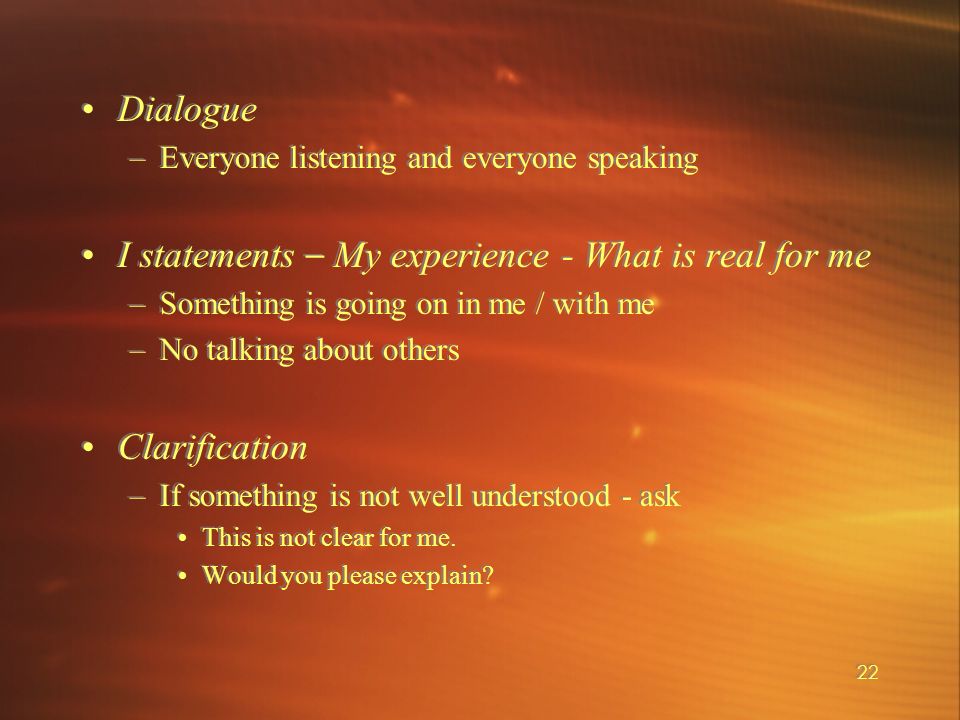 • Dialogue
– Everyone listening and everyone speaking

• I statements – My experience - What is real for me
– Something is going on in me / with me
– No talking about others

• Clarification
– If something is not well understood - ask
• This is not clear for me.
• Would you please explain?

22